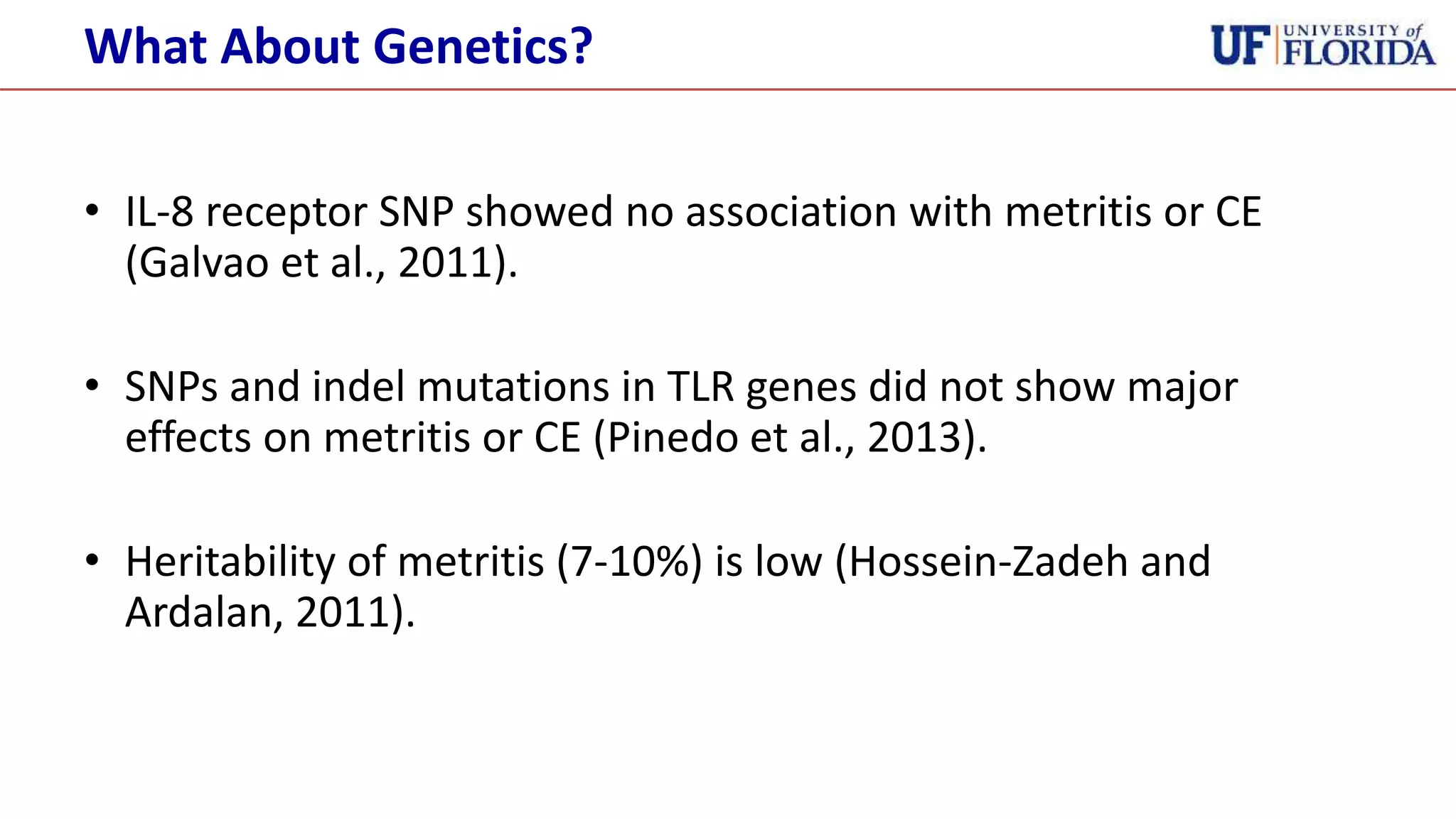 What About Genetics?

UF UNIVERSITY of FLORIDA

• IL-8 receptor SNP showed no association with metritis or CE (Galvao et al., 2011).

• SNPs and indel mutations in TLR genes did not show major effects on metritis or CE (Pinedo et al., 2013).

• Heritability of metritis (7-10%) is low (Hossein-Zadeh and Ardalan, 2011).